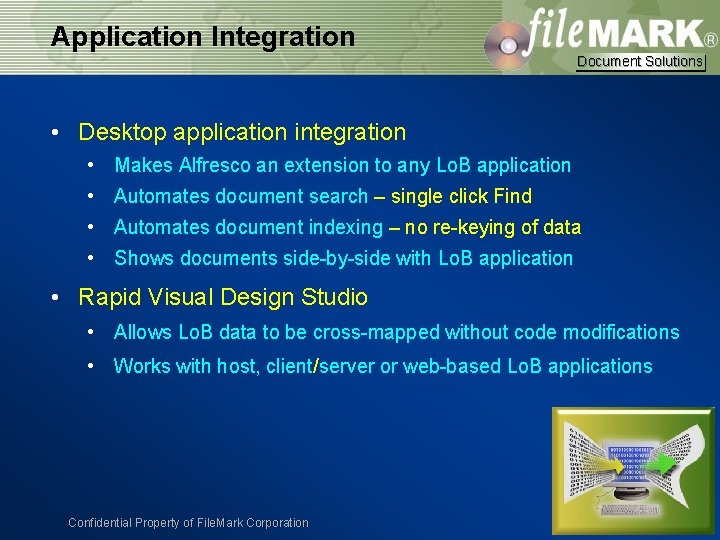 Application Integration

fileMARK®
Document Solutions

• Desktop application integration
  • Makes Alfresco an extension to any LoB application
  • Automates document search – single click Find
  • Automates document indexing – no re-keying of data
  • Shows documents side-by-side with LoB application
• Rapid Visual Design Studio
  • Allows LoB data to be cross-mapped without code modifications
  • Works with host, client/server or web-based LoB applications

Confidential Property of FileMark Corporation